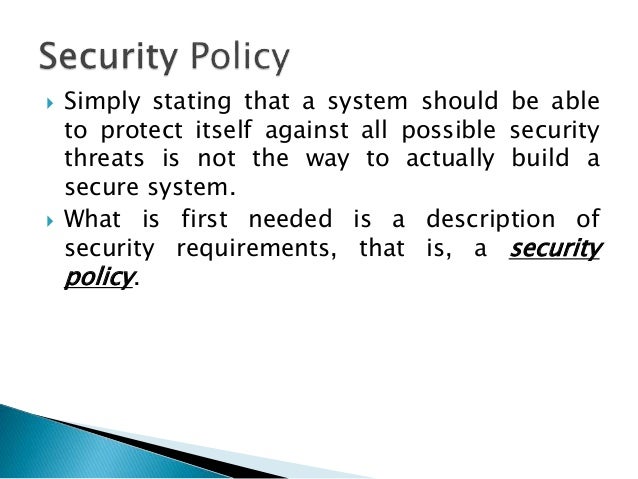 Security Policy

Simply stating that a system should be able to protect itself against all possible security threats is not the way to actually build a secure system.

What is first needed is a description of security requirements, that is, a security policy.